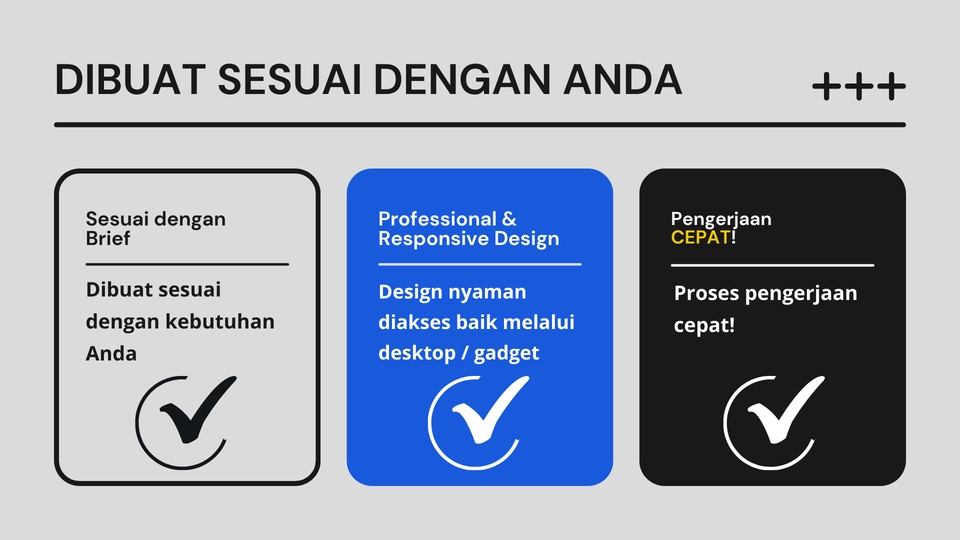 DIBUAT SESUAI DENGAN ANDA

+++

Sesuai dengan Brief

Dibuat sesuai dengan kebutuhan Anda

Professional & Responsive Design

Design nyaman diakses baik melalui desktop / gadget

Pengerjaan CEPAT!

Proses pengerjaan cepat!